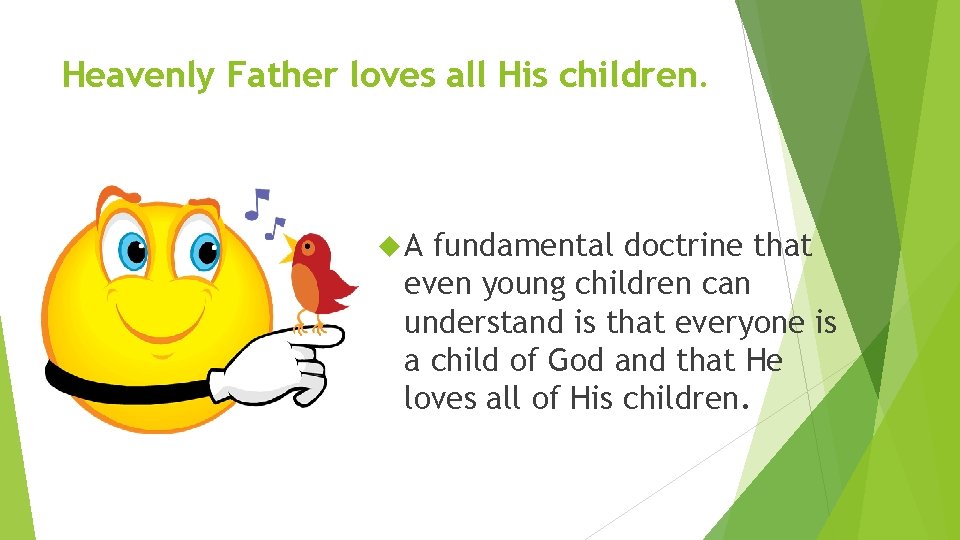 Heavenly Father loves all His children.

A fundamental doctrine that even young children can understand is that everyone is a child of God and that He loves all of His children.